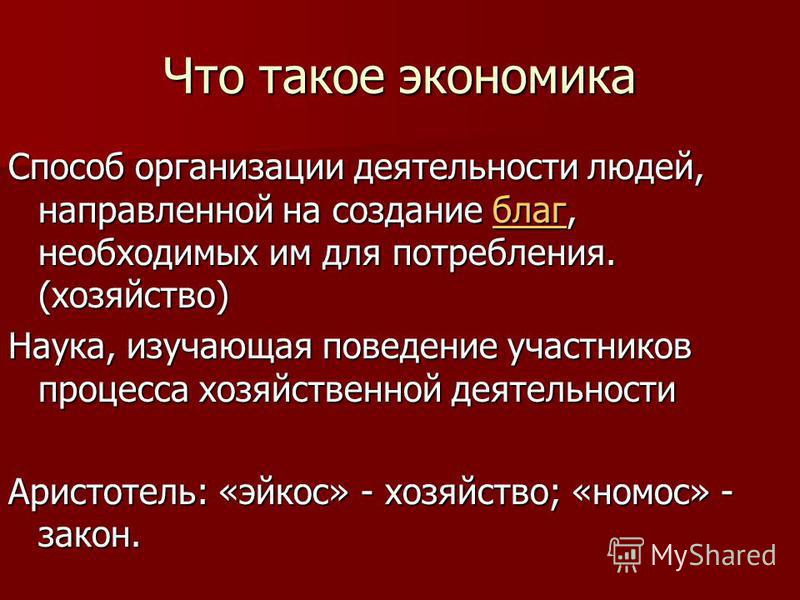 Что такое экономика

Способ организации деятельности людей, направленной на создание благ, необходимых им для потребления. (хозяйство)

Наука, изучающая поведение участников процесса хозяйственной деятельности

Аристотель: «эйкос» - хозяйство; «номос» - закон.

MyShared